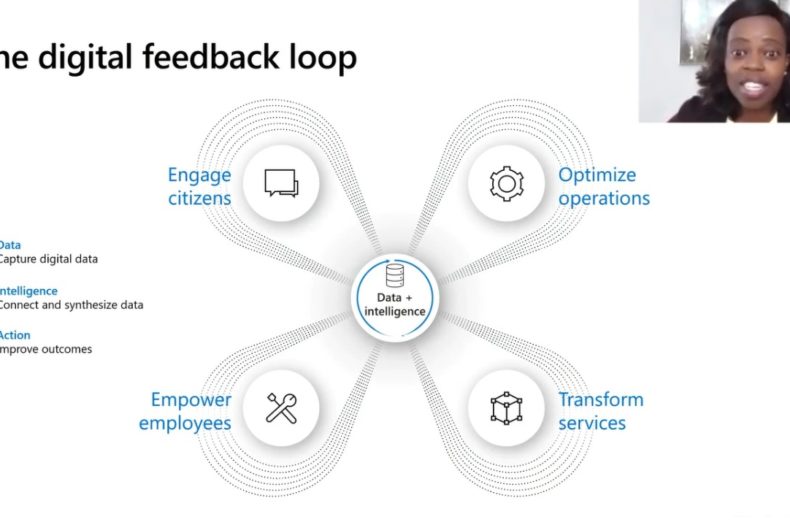 he digital feedback loop

Data
Capture digital data

ntelligence
Connect and synthesize data

Action
mprove outcomes

Engage citizens

Optimize operations

Data + intelligence

Empower employees

Transform services